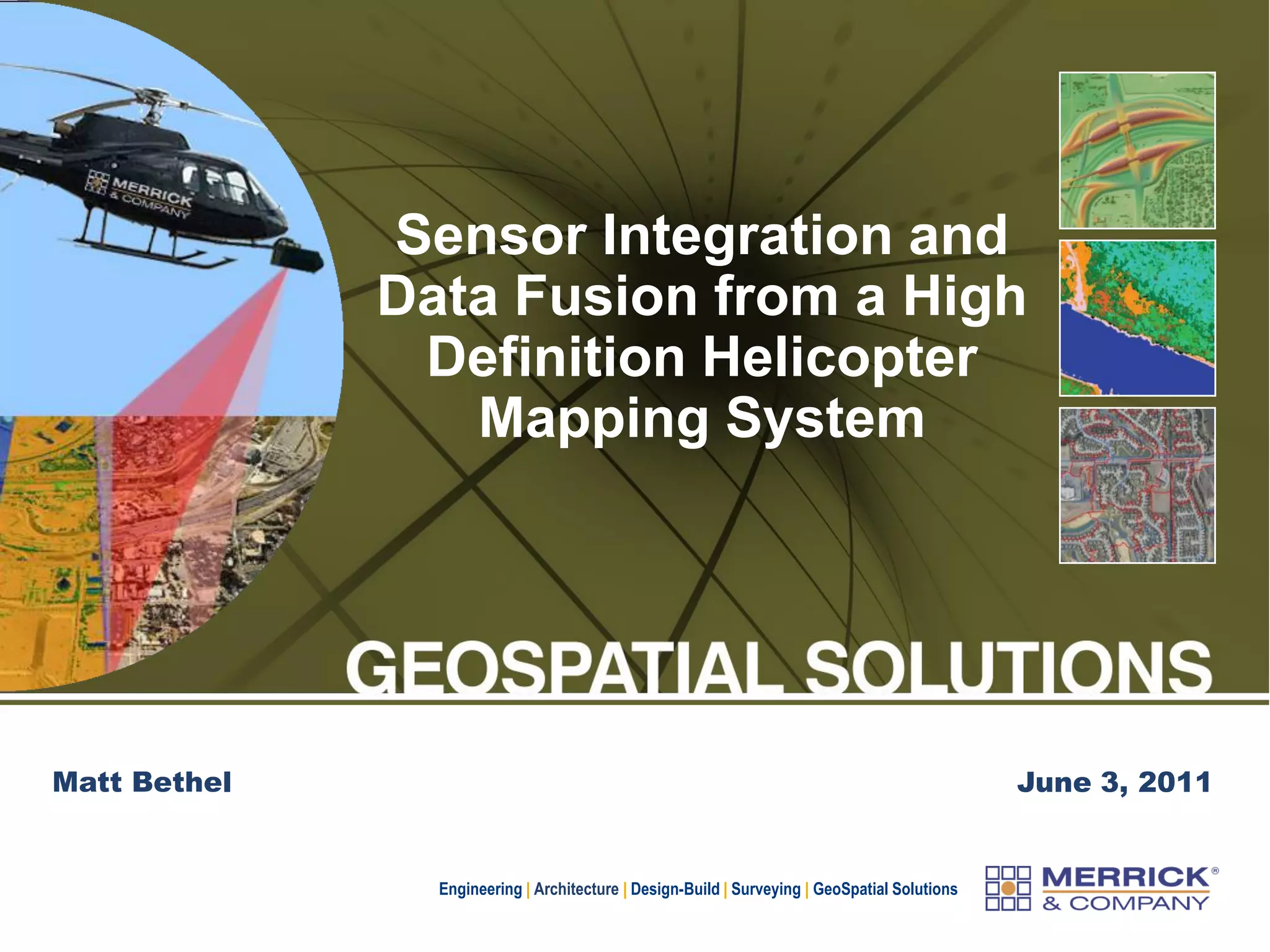 MERRICK & COMPANY

Sensor Integration and Data Fusion from a High Definition Helicopter Mapping System

GEOSPATIAL SOLUTIONS

Matt Bethel

June 3, 2011

Engineering | Architecture | Design-Build | Surveying | GeoSpatial Solutions

MERRICK® & COMPANY